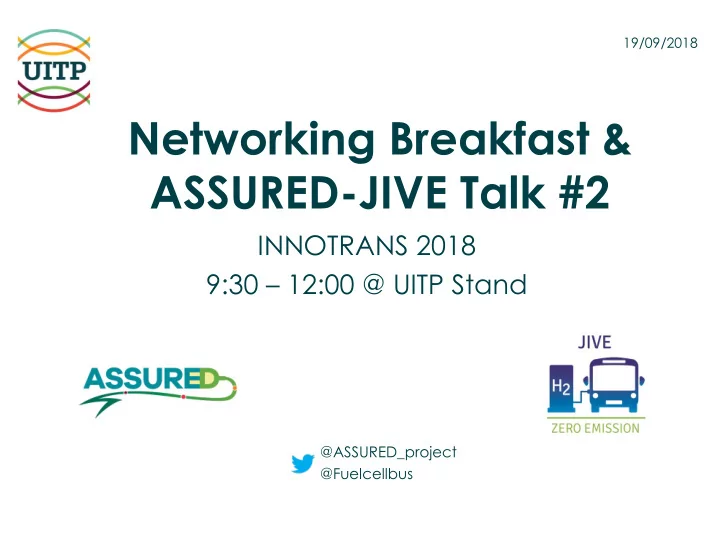 UITP

19/09/2018

Networking Breakfast & ASSURED-JIVE Talk #2

INNOTRANS 2018
9:30 – 12:00 @ UITP Stand

ASSURED

JIVE
$H_2$
ZERO EMISSION

@ASSURED_project
@Fuelcellbus